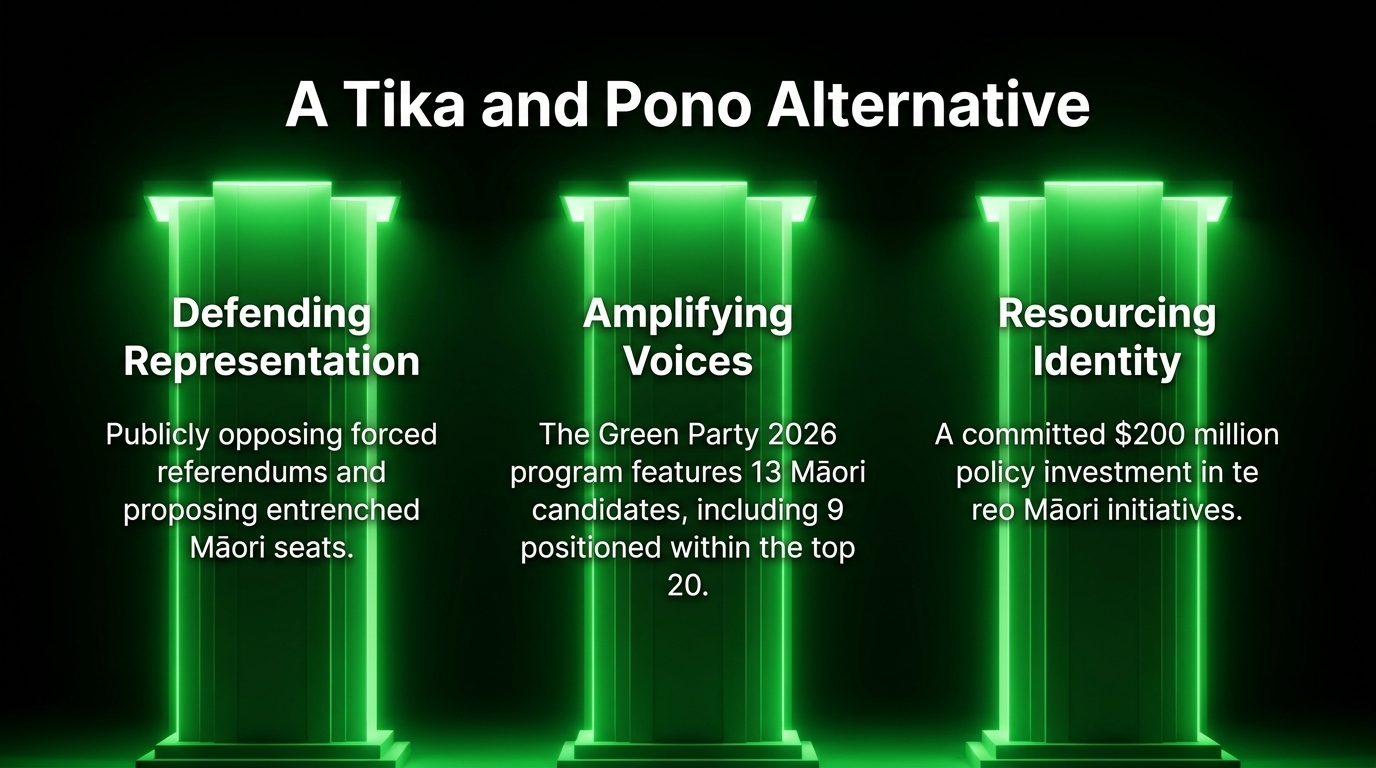 A Tika and Pono Alternative

Defending Representation

Publicly opposing forced referendums and proposing entrenched Māori seats.

Amplifying Voices

The Green Party 2026 program features 13 Māori candidates, including 9 positioned within the top 20.

Resourcing Identity

A committed $200 million policy investment in te reo Māori initiatives.